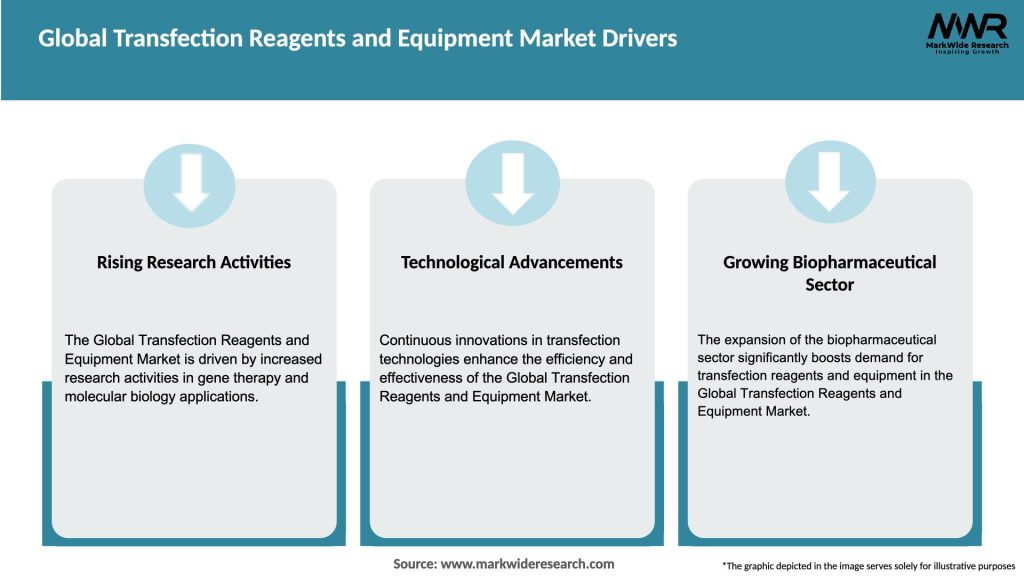 Global Transfection Reagents and Equipment Market Drivers

MWR
MarkWide Research
Inspiring Growth

Rising Research Activities

The Global Transfection Reagents and Equipment Market is driven by increased research activities in gene therapy and molecular biology applications.

Technological Advancements

Continuous innovations in transfection technologies enhance the efficiency and effectiveness of the Global Transfection Reagents and Equipment Market.

Growing Biopharmaceutical Sector

The expansion of the biopharmaceutical sector significantly boosts demand for transfection reagents and equipment in the Global Transfection Reagents and Equipment Market.

Source: www.markwideresearch.com

*The graphic depicted in the image serves solely for illustrative purposes